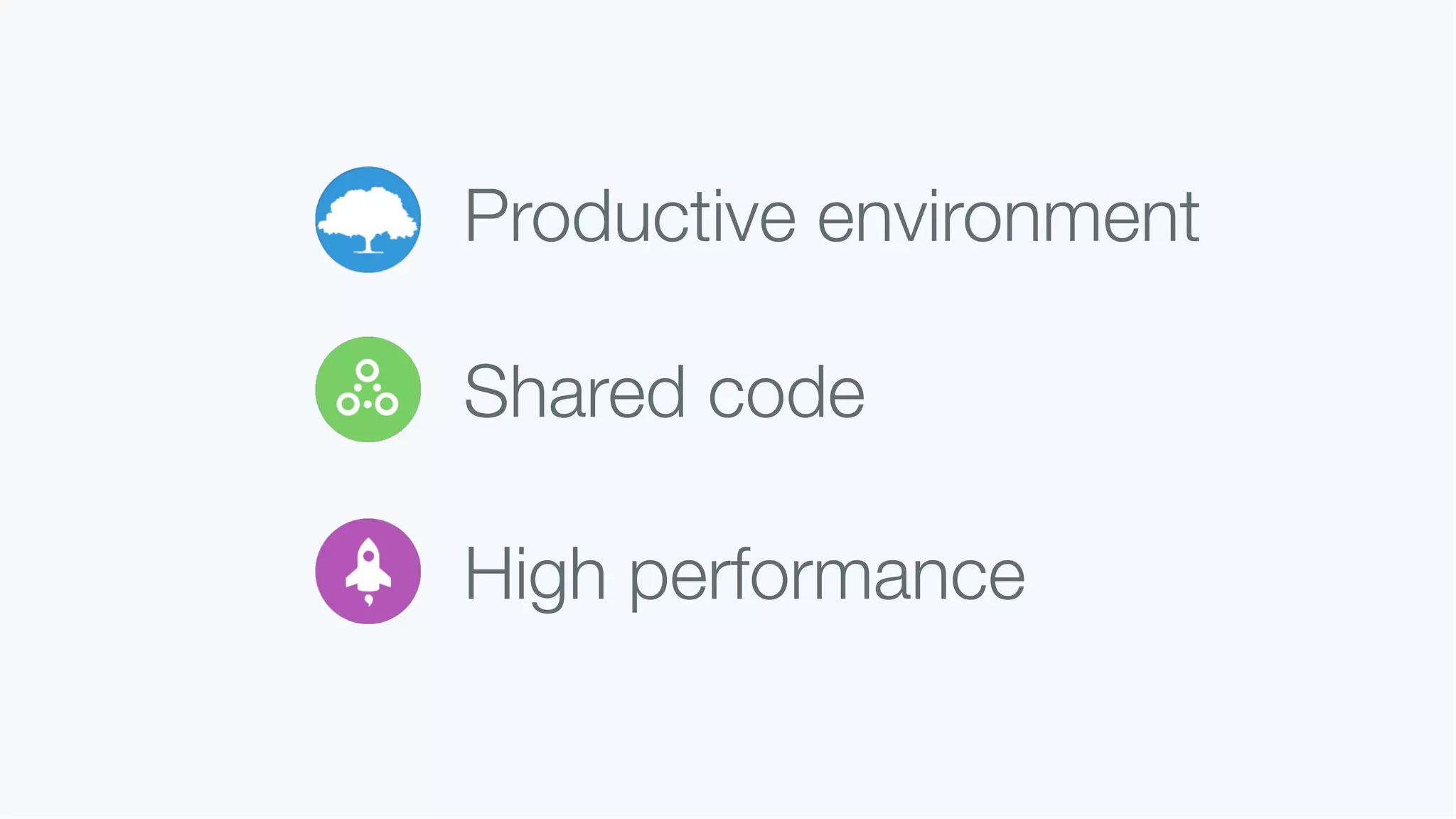 Productive environment

Shared code

High performance